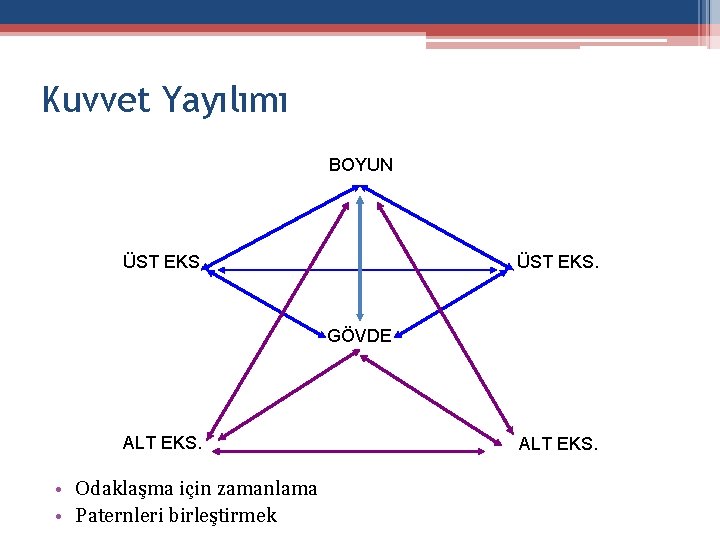 Kuvvet Yayılımı

BOYUN

ÜST EKS.

ÜST EKS.

GÖVDE

ALT EKS.

ALT EKS.

• Odaklaşma için zamanlama
• Paternleri birleştirmek